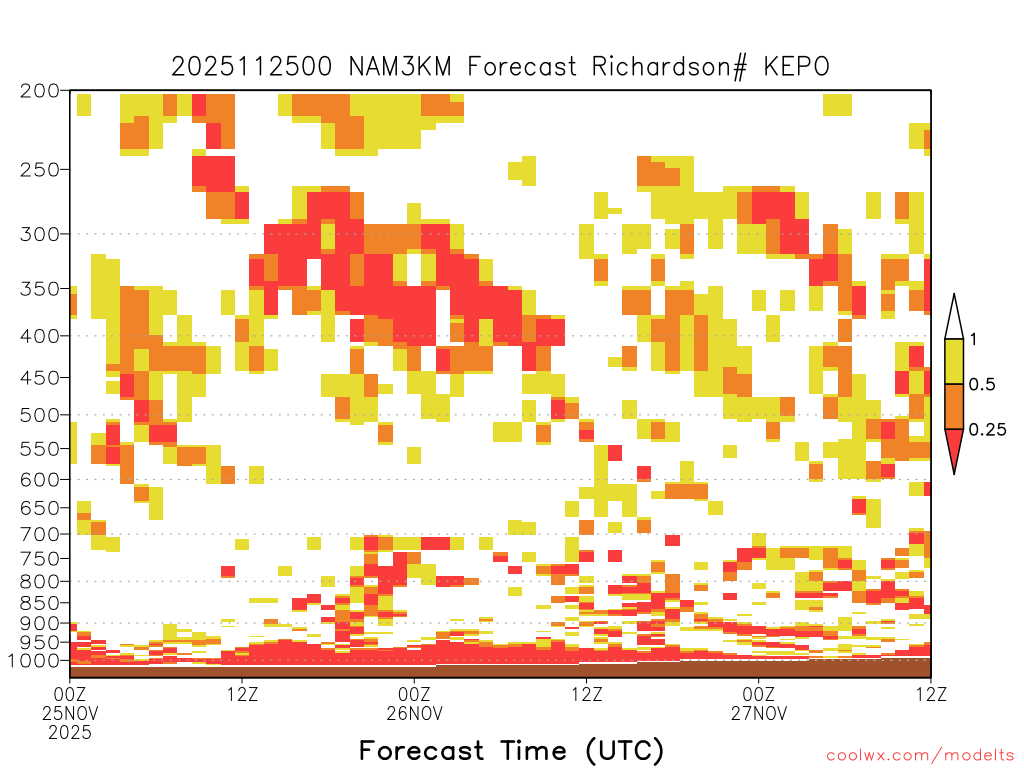 2025112500 NAM3KM Forecast Richardson# KEPO

200
250
300
350
400
450
500
550
600
650
700
750
800
850
900
950
1000

1
0.5
0.25

00Z
25NOV
2025
12Z
00Z
26NOV
12Z
00Z
27NOV
12Z

Forecast Time (UTC)

coolwx.com/modelts